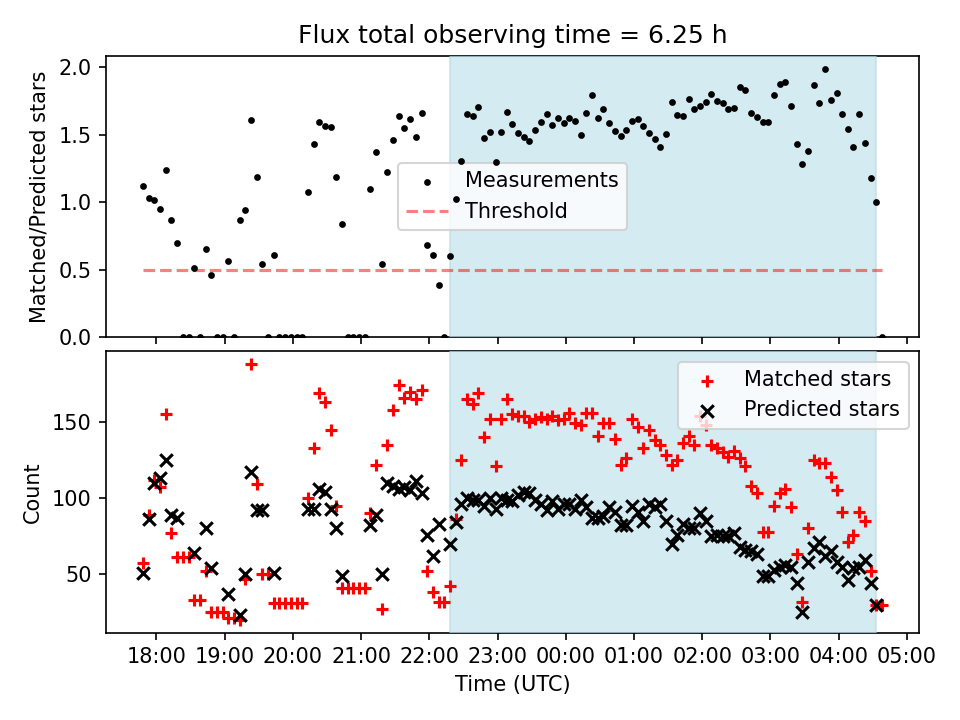 Flux total observing time = 6.25 h

Matched/Predicted stars

2.0
1.5
1.0
0.5
0.0

Measurements
Threshold

Count

150
100
50

Matched stars
Predicted stars

18:00 19:00 20:00 21:00 22:00 23:00 00:00 01:00 02:00 03:00 04:00 05:00

Time (UTC)